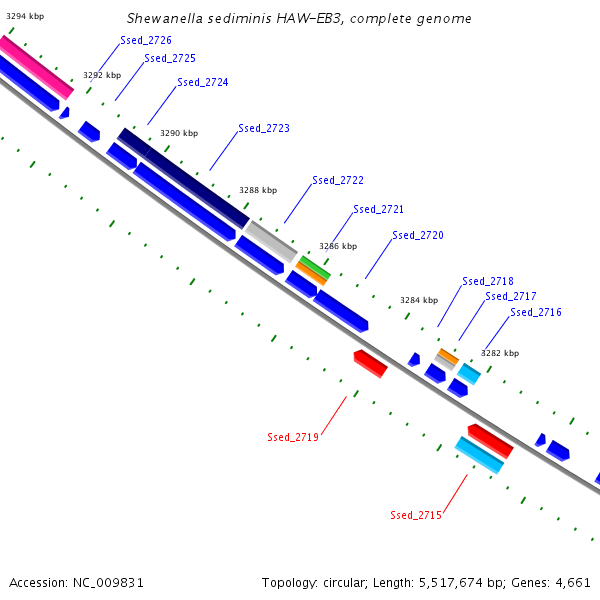 Shewanella sediminis HAW-EB3, complete genome

3294 kbp
Ssed_2726
Ssed_2725
3292 kbp
Ssed_2724
3290 kbp
Ssed_2723
3288 kbp
Ssed_2722
Ssed_2721
3286 kbp
Ssed_2720
Ssed_2718
3284 kbp
Ssed_2717
Ssed_2716
3282 kbp
Ssed_2719
Ssed_2715

Accession: NC_009831

Topology: circular; Length: 5,517,674 bp; Genes: 4,661